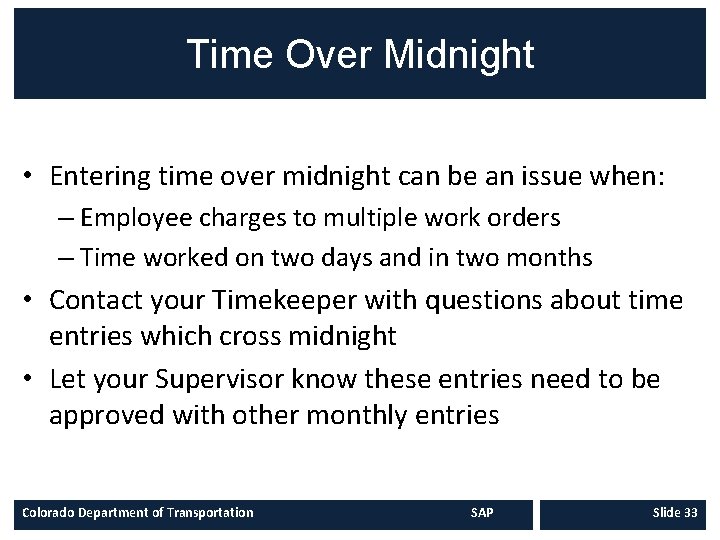 Time Over Midnight

• Entering time over midnight can be an issue when:
– Employee charges to multiple work orders
– Time worked on two days and in two months
• Contact your Timekeeper with questions about time entries which cross midnight
• Let your Supervisor know these entries need to be approved with other monthly entries

Colorado Department of Transportation SAP Slide 33